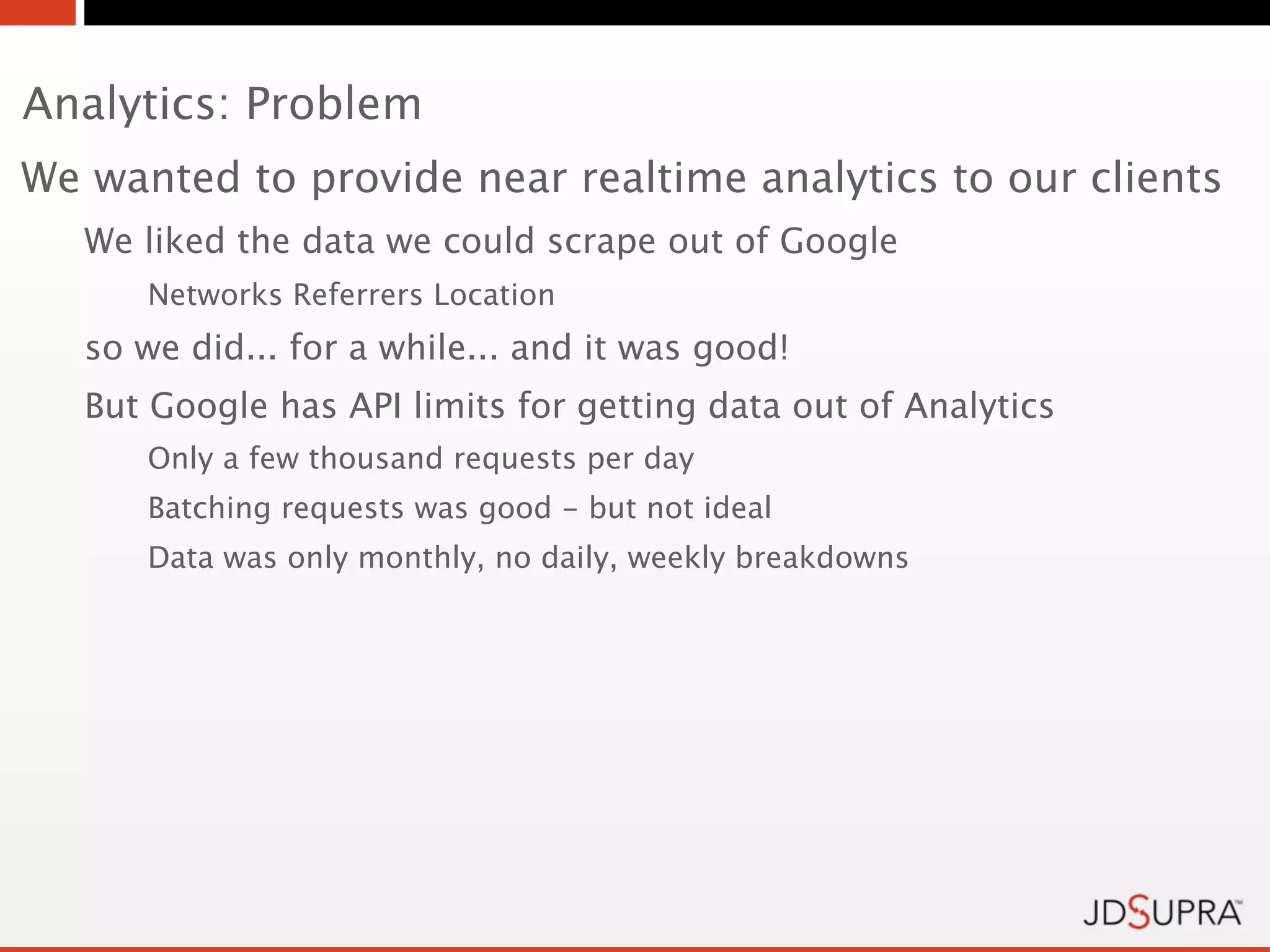 Analytics: Problem

We wanted to provide near realtime analytics to our clients

We liked the data we could scrape out of Google

Networks Referrers Location

so we did... for a while... and it was good!

But Google has API limits for getting data out of Analytics

Only a few thousand requests per day

Batching requests was good – but not ideal

Data was only monthly, no daily, weekly breakdowns

JDSUPRA™